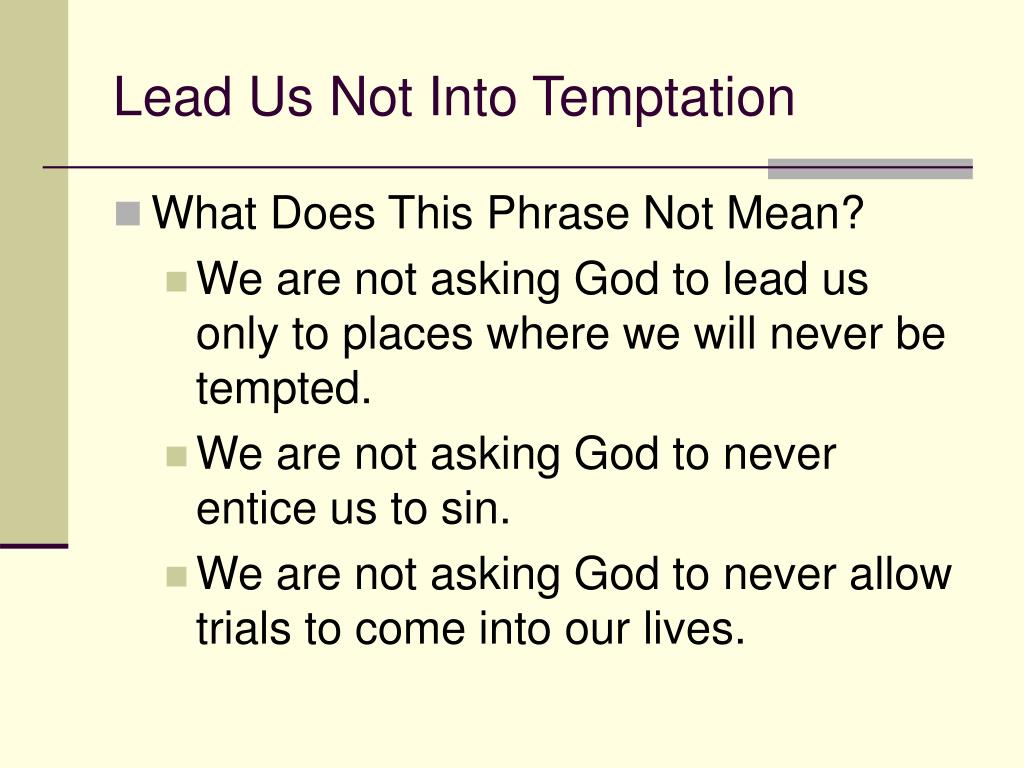 Lead Us Not Into Temptation

What Does This Phrase Not Mean?

We are not asking God to lead us only to places where we will never be tempted.

We are not asking God to never entice us to sin.

We are not asking God to never allow trials to come into our lives.